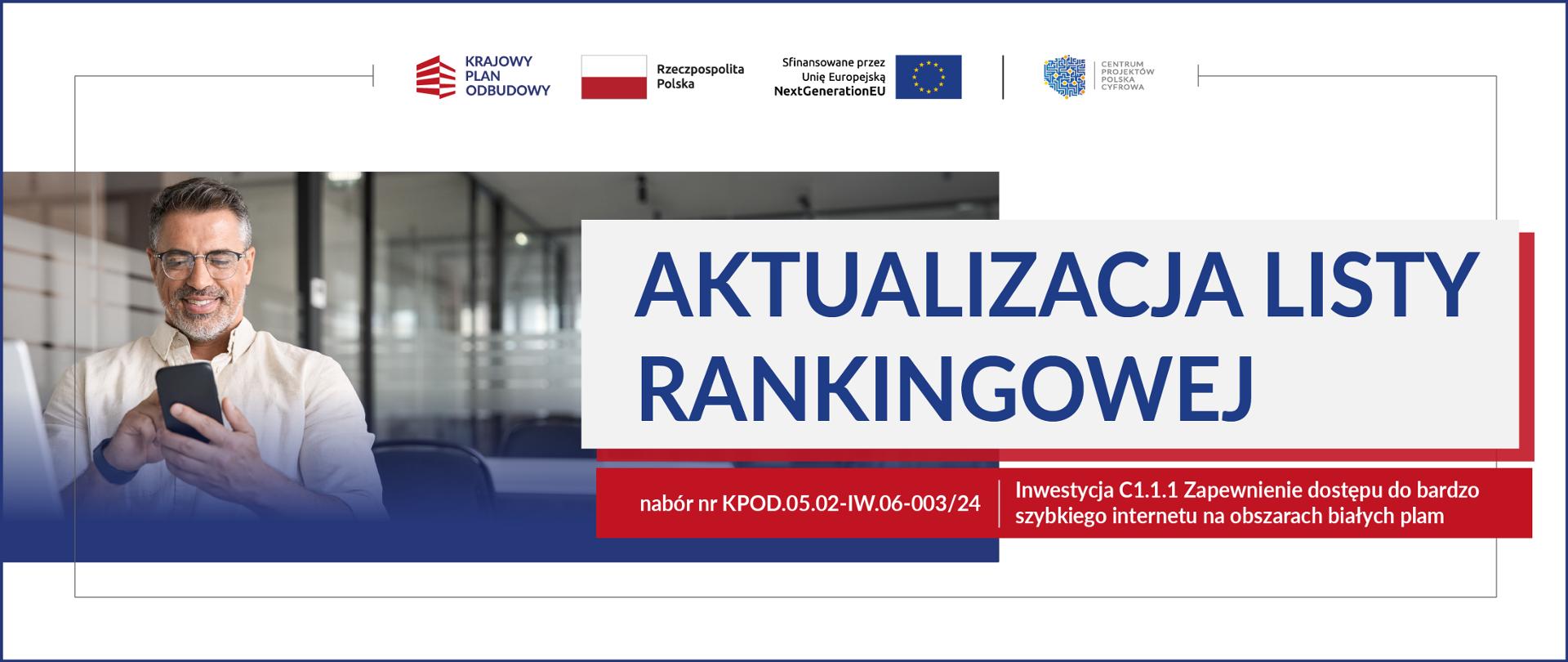 KRAJOWY PLAN ODBUDOWY

Rzeczpospolita Polska

Sfinansowane przez Unię Europejską NextGenerationEU

CENTRUM PROJEKTÓW POLSKA CYFROWA

AKTUALIZACJA LISTY RANKINGOWEJ

nabór nr KPOD.05.02-IW.06-003/24

Inwestycja C1.1.1 Zapewnienie dostępu do bardzo szybkiego internetu na obszarach białych plam